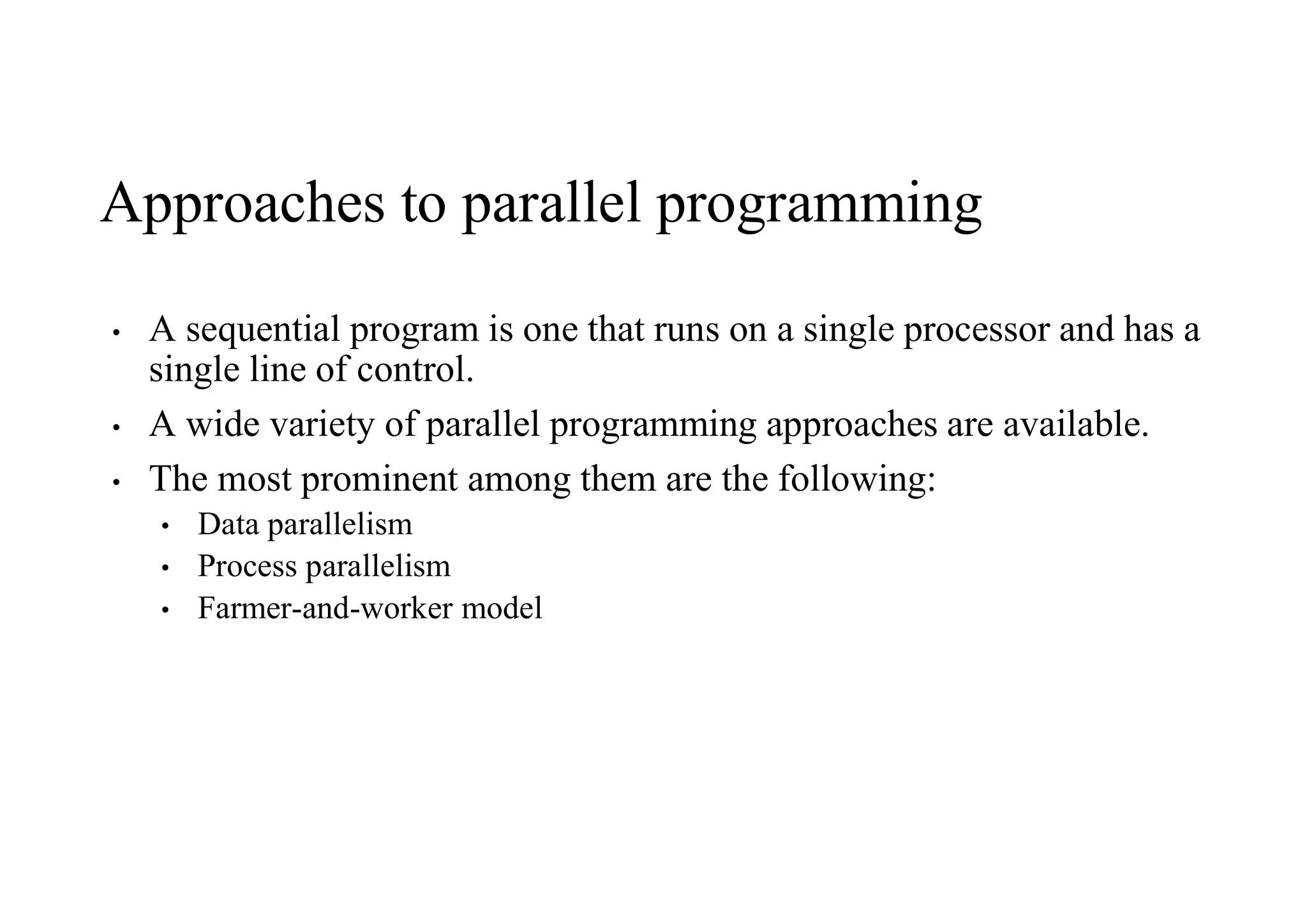 Approaches to parallel programming

• A sequential program is one that runs on a single processor and has a single line of control.
• A wide variety of parallel programming approaches are available.
• The most prominent among them are the following:
  • Data parallelism
  • Process parallelism
  • Farmer-and-worker model